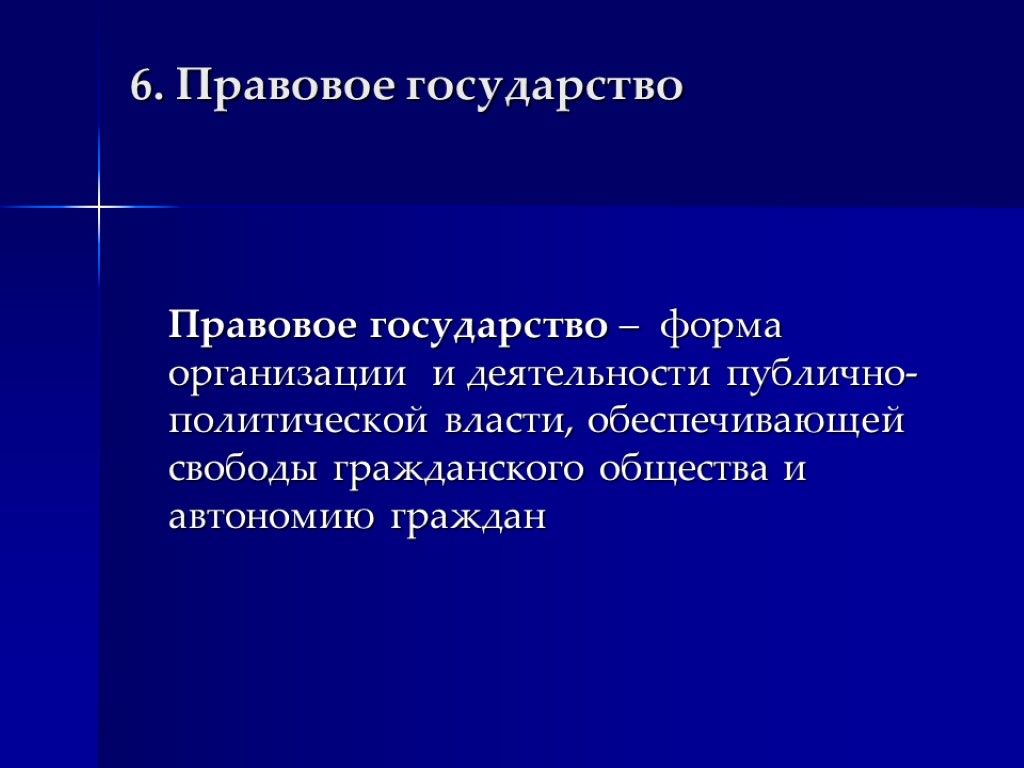 6. Правовое государство

Правовое государство – форма организации и деятельности публично-политической власти, обеспечивающей свободы гражданского общества и автономию граждан